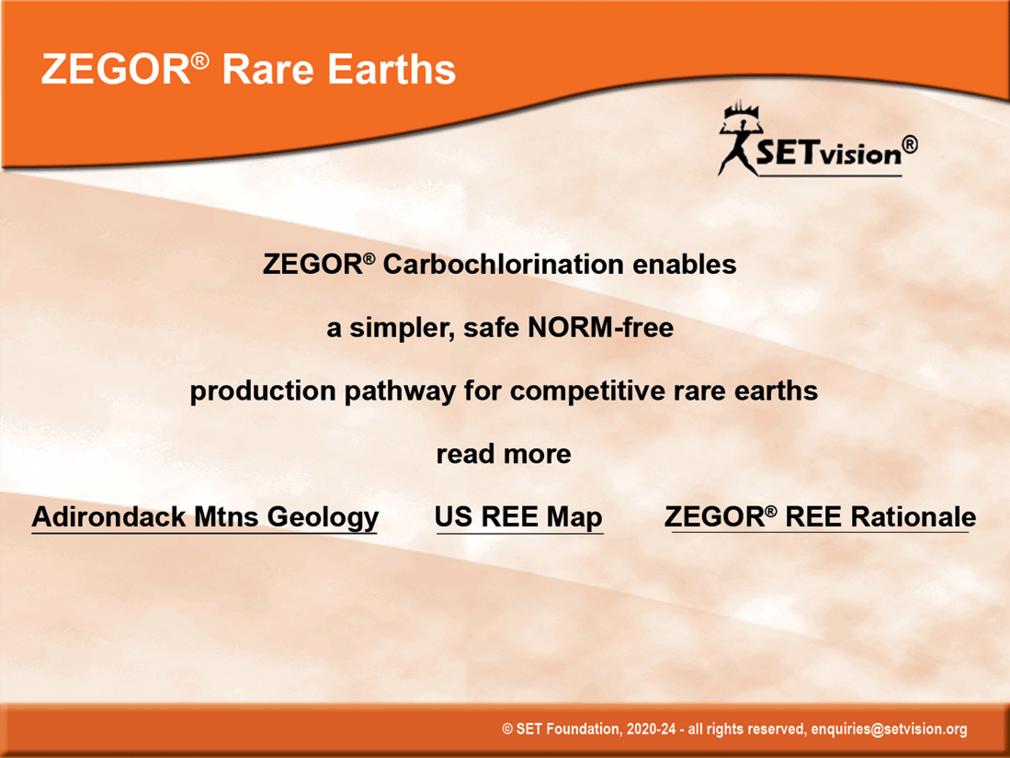 ZEGOR® Rare Earths

SETvision®

ZEGOR® Carbochlorination enables

a simpler, safe NORM-free

production pathway for competitive rare earths

read more

Adirondack Mtns Geology   US REE Map   ZEGOR® REE Rationale

© SET Foundation, 2020-24 - all rights reserved, enquiries@setvision.org